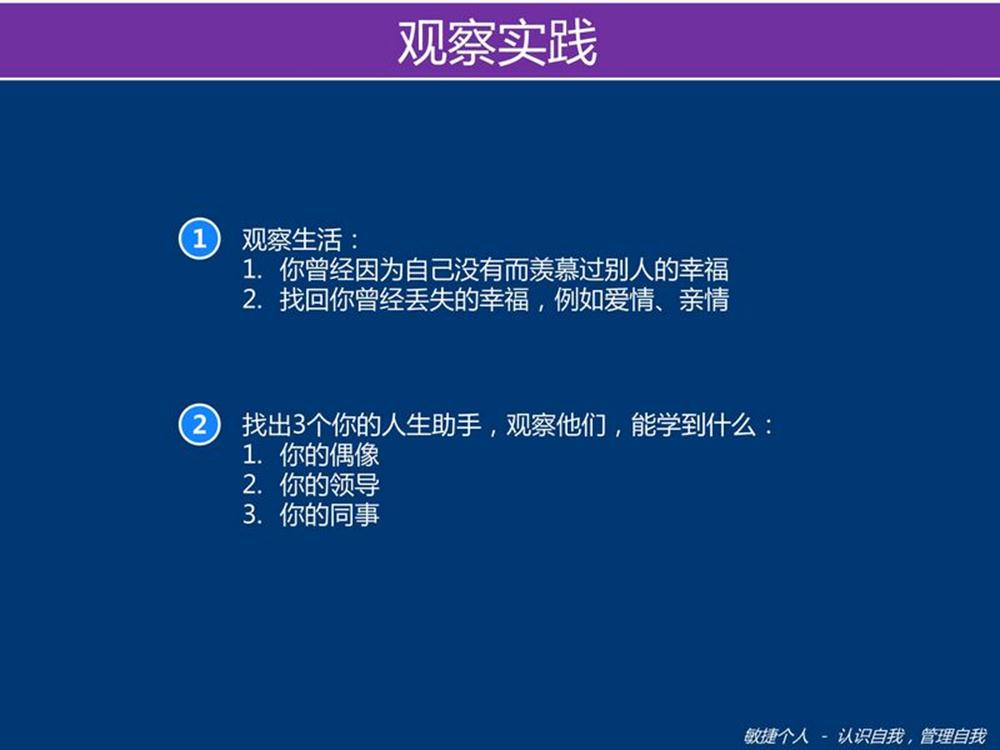 观察实践

1 观察生活：
1. 你曾经因为自己没有而羡慕过别人的幸福
2. 找回你曾经丢失的幸福，例如爱情、亲情

2 找出3个你的人生助手，观察他们，能学到什么：
1. 你的偶像
2. 你的领导
3. 你的同事

敏捷个人 - 认识自我，管理自我